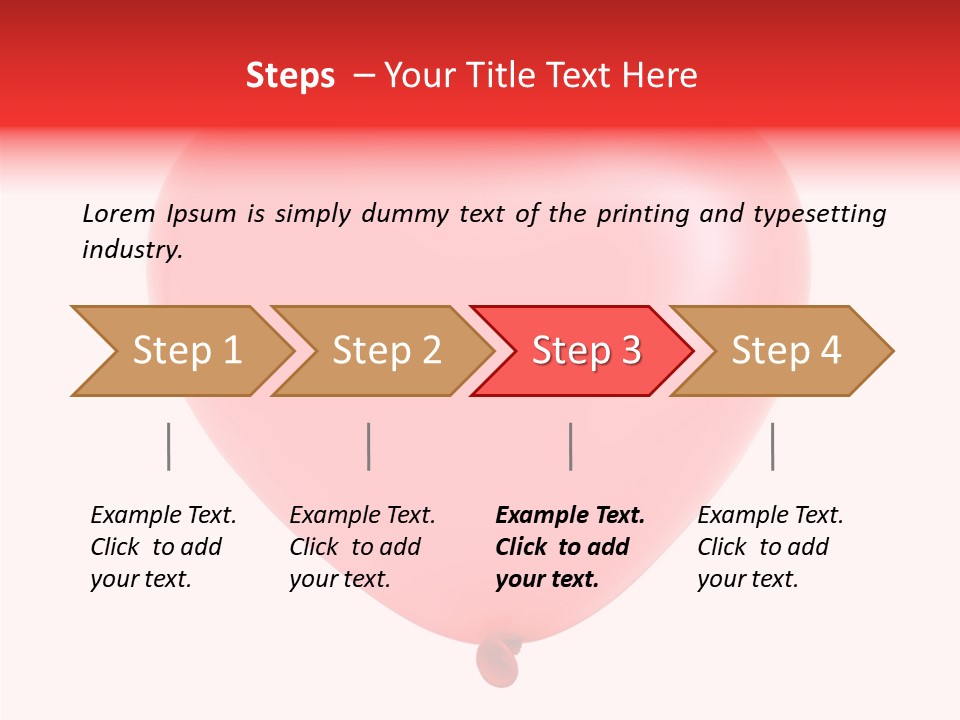 Steps – Your Title Text Here

Lorem Ipsum is simply dummy text of the printing and typesetting industry.

Step 1

Step 2

Step 3

Step 4

Example Text. Click to add your text.

Example Text. Click to add your text.

Example Text. Click to add your text.

Example Text. Click to add your text.